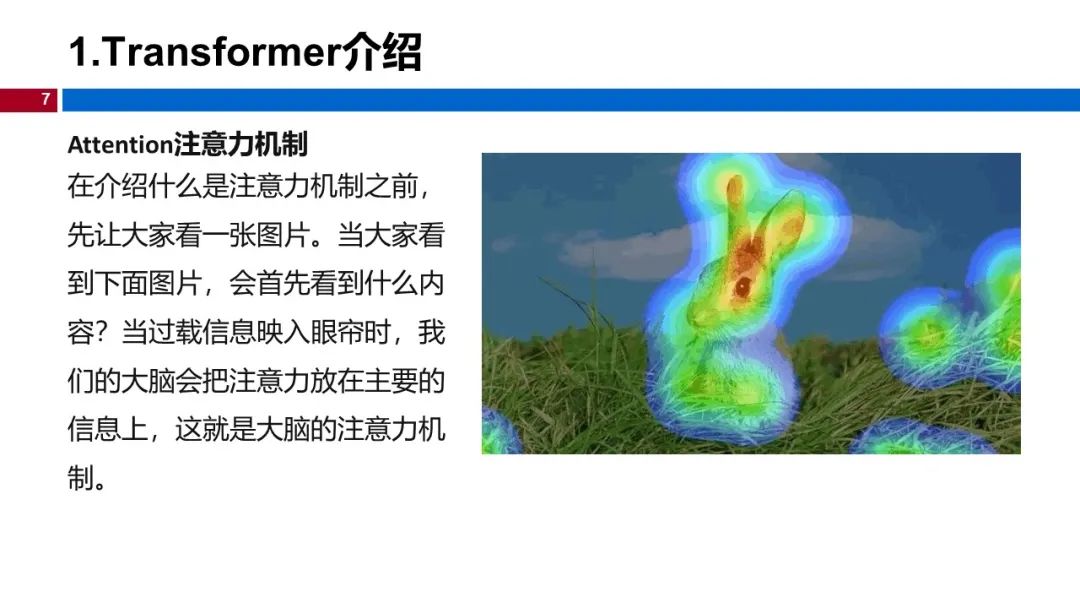 1.Transformer介绍

7

Attention注意力机制

在介绍什么是注意力机制之前，先让大家看一张图片。当大家看到下面图片，会首先看到什么内容？当过载信息映入眼帘时，我们的大脑会把注意力放在主要的信息上，这就是大脑的注意力机制。